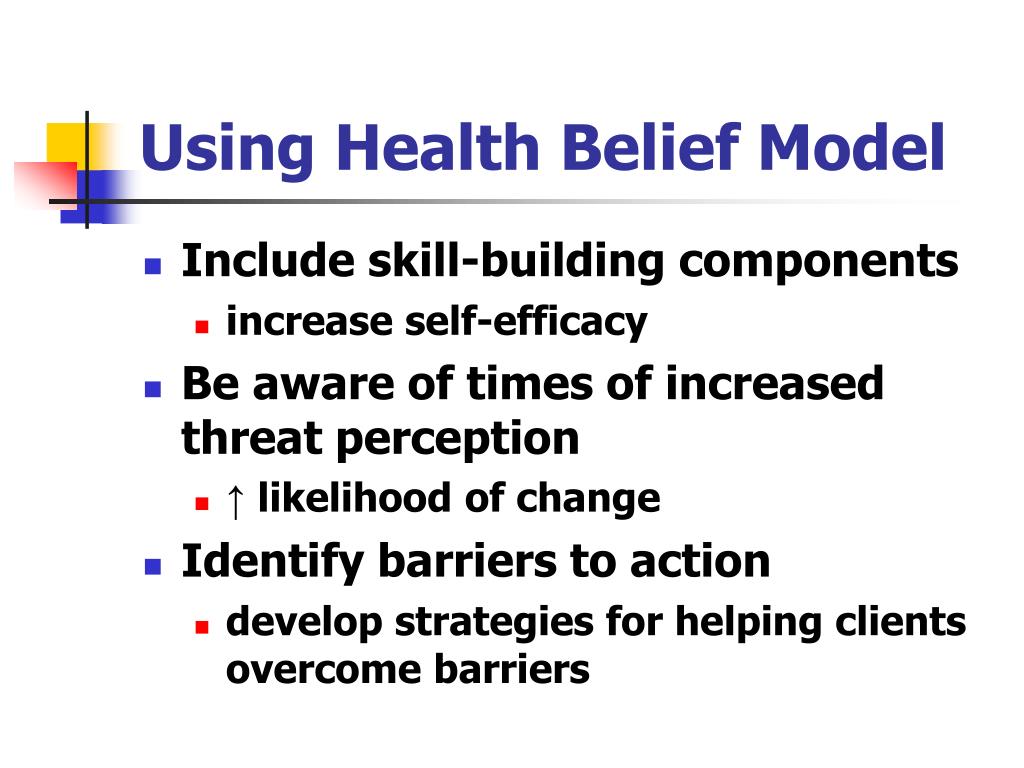 Using Health Belief Model

- Include skill-building components
  - increase self-efficacy
- Be aware of times of increased threat perception
  - ↑ likelihood of change
- Identify barriers to action
  - develop strategies for helping clients overcome barriers